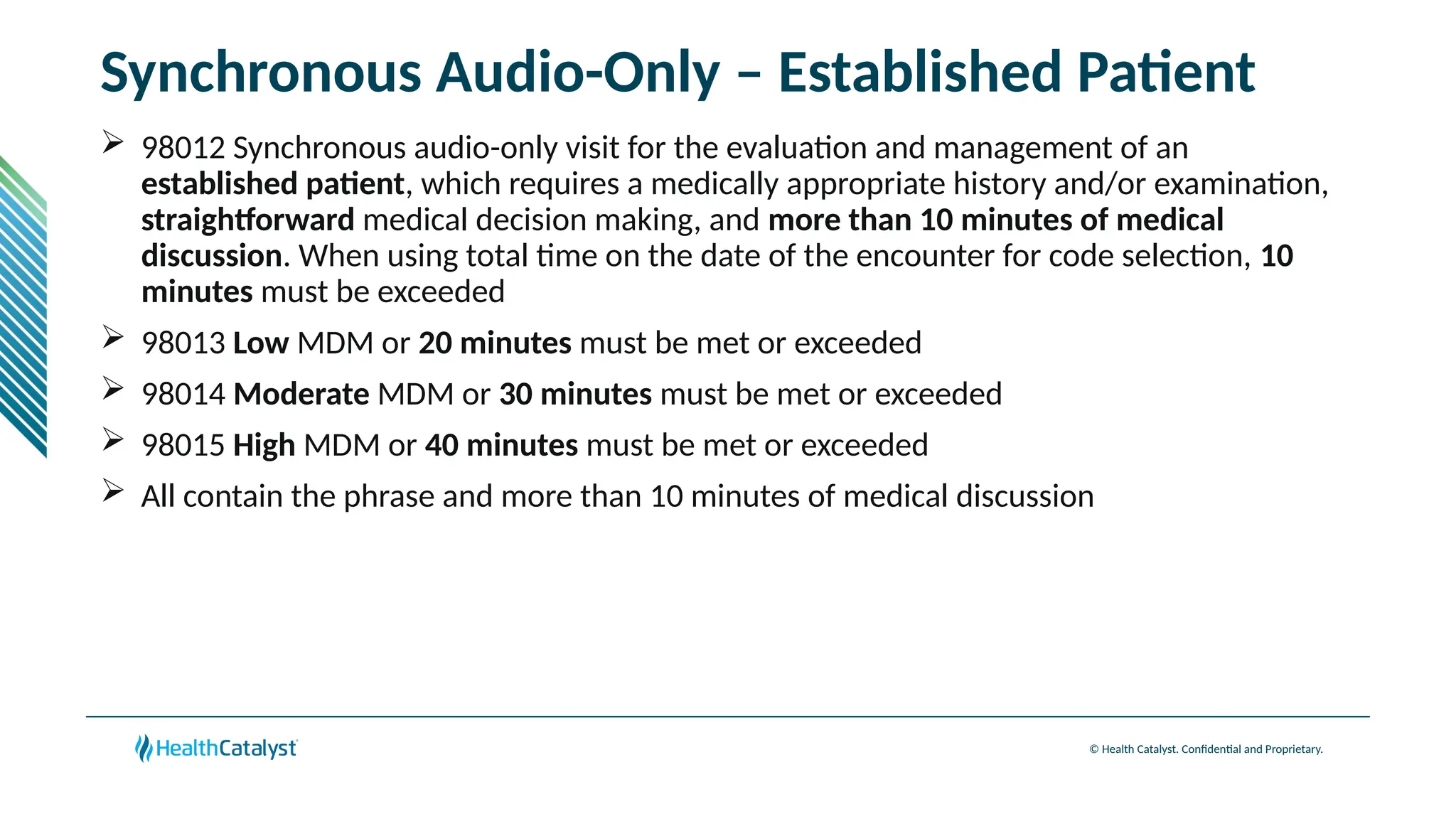 Synchronous Audio-Only – Established Patient

➢ 98012 Synchronous audio-only visit for the evaluation and management of an established patient, which requires a medically appropriate history and/or examination, straightforward medical decision making, and more than 10 minutes of medical discussion. When using total time on the date of the encounter for code selection, 10 minutes must be exceeded

➢ 98013 Low MDM or 20 minutes must be met or exceeded

➢ 98014 Moderate MDM or 30 minutes must be met or exceeded

➢ 98015 High MDM or 40 minutes must be met or exceeded

➢ All contain the phrase and more than 10 minutes of medical discussion

HealthCatalyst

© Health Catalyst. Confidential and Proprietary.